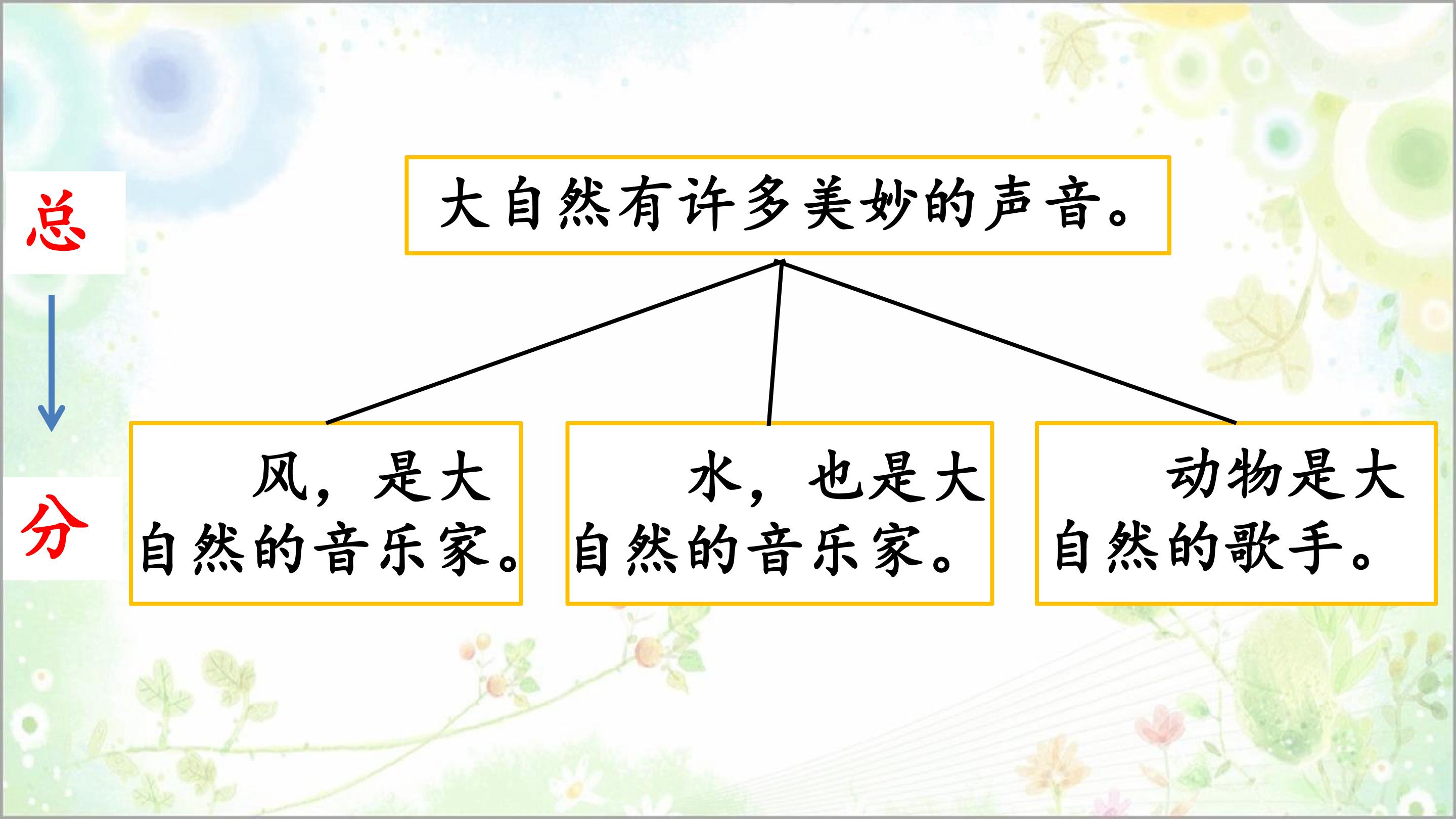 总

分

大自然有许多美妙的声音。

风，是大自然的音乐家。

水，也是大自然的音乐家。

动物是大自然的歌手。